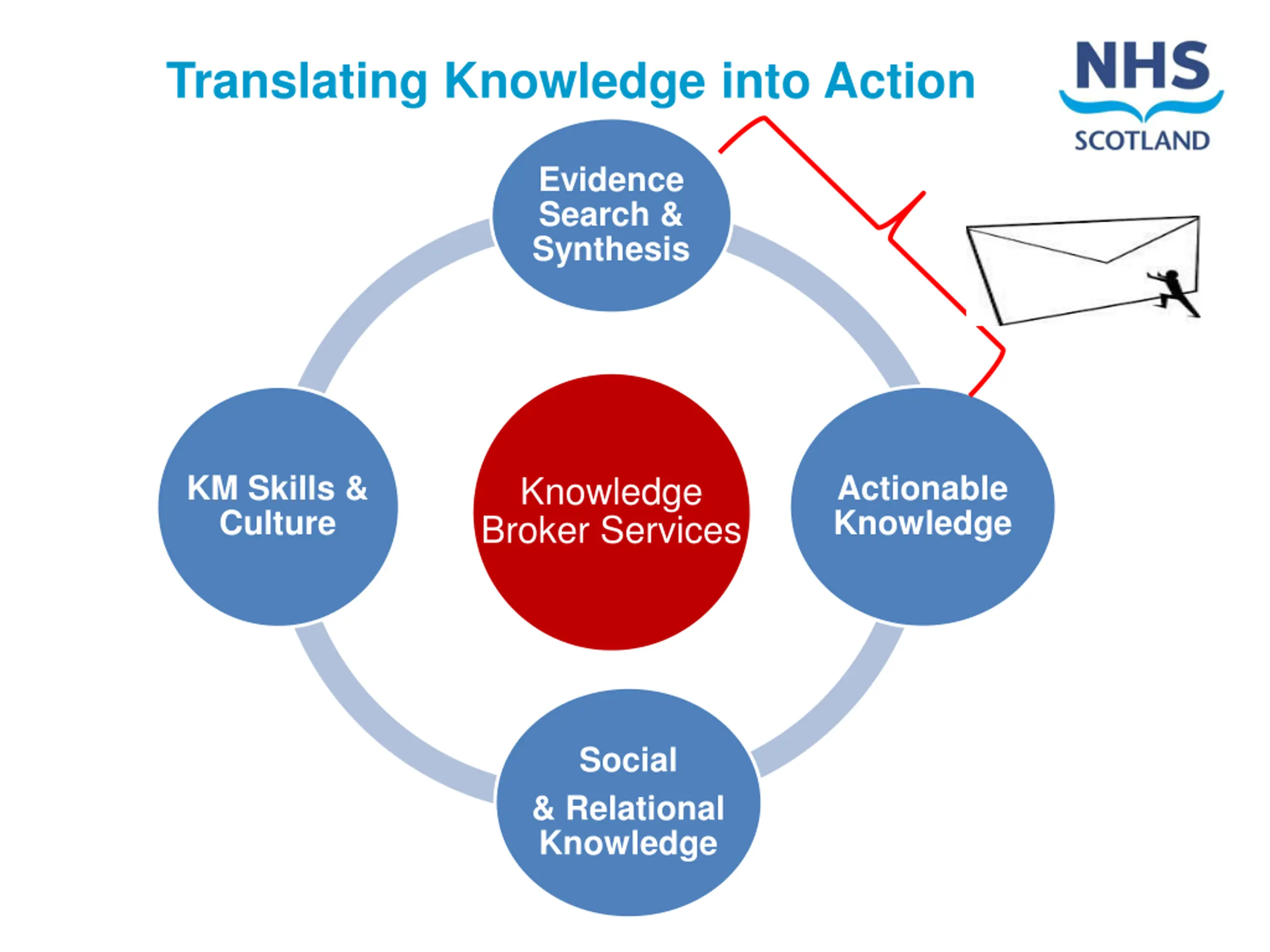 Translating Knowledge into Action

NHS
SCOTLAND

Evidence Search & Synthesis

KM Skills & Culture

Knowledge Broker Services

Actionable Knowledge

Social

& Relational Knowledge